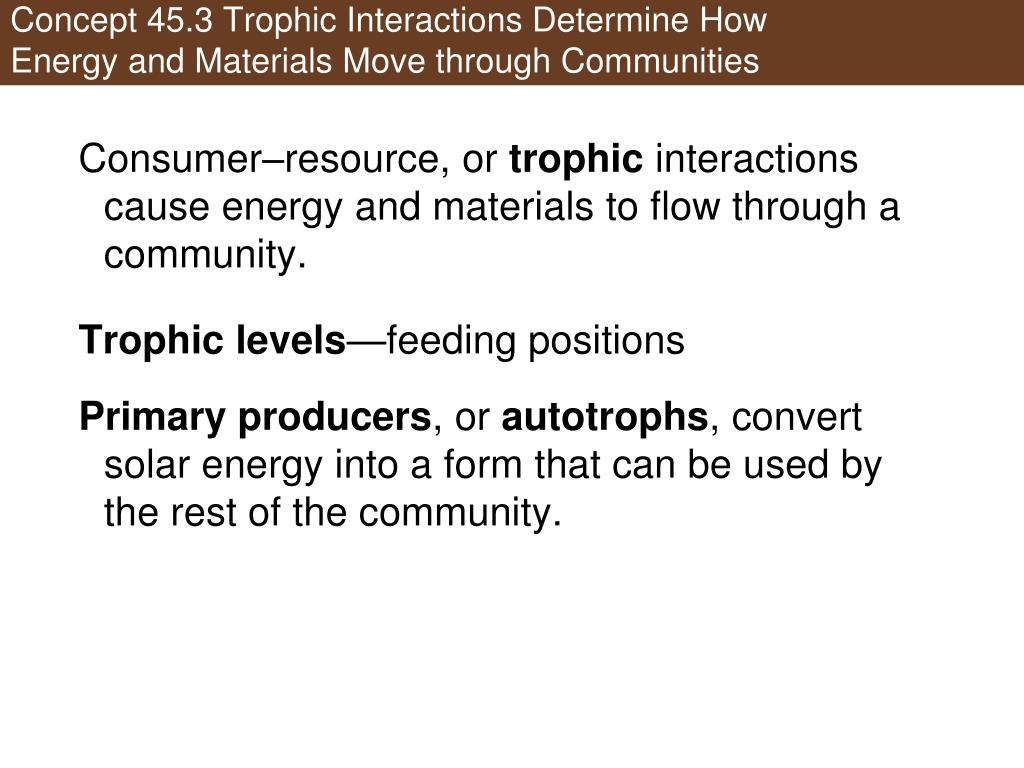 Concept 45.3 Trophic Interactions Determine How Energy and Materials Move through Communities

Consumer–resource, or trophic interactions cause energy and materials to flow through a community.

Trophic levels—feeding positions

Primary producers, or autotrophs, convert solar energy into a form that can be used by the rest of the community.